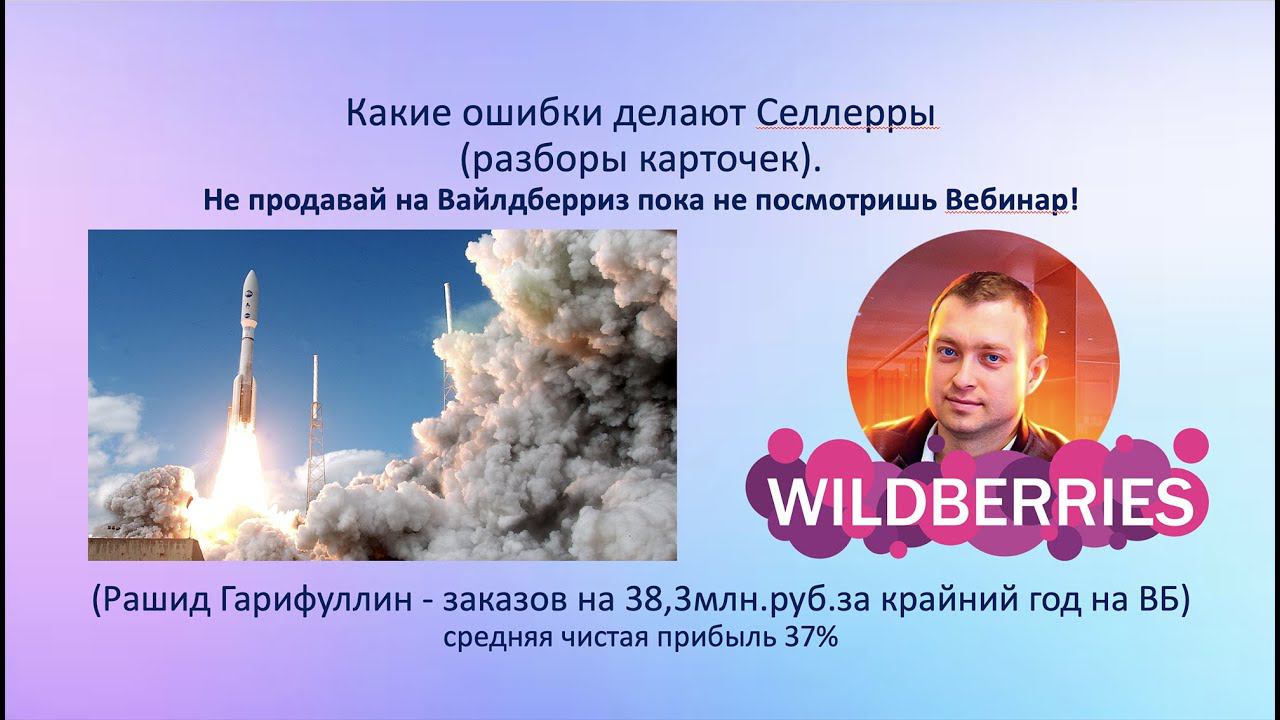 Какие ошибки делают Селлерры
(разборы карточек).
Не продавай на Вайлдберриз пока не посмотришь Вебинар!

WILDBERRIES

(Рашид Гарифуллин - заказов на 38,3млн.руб.за крайний год на ВБ)
средняя чистая прибыль 37%